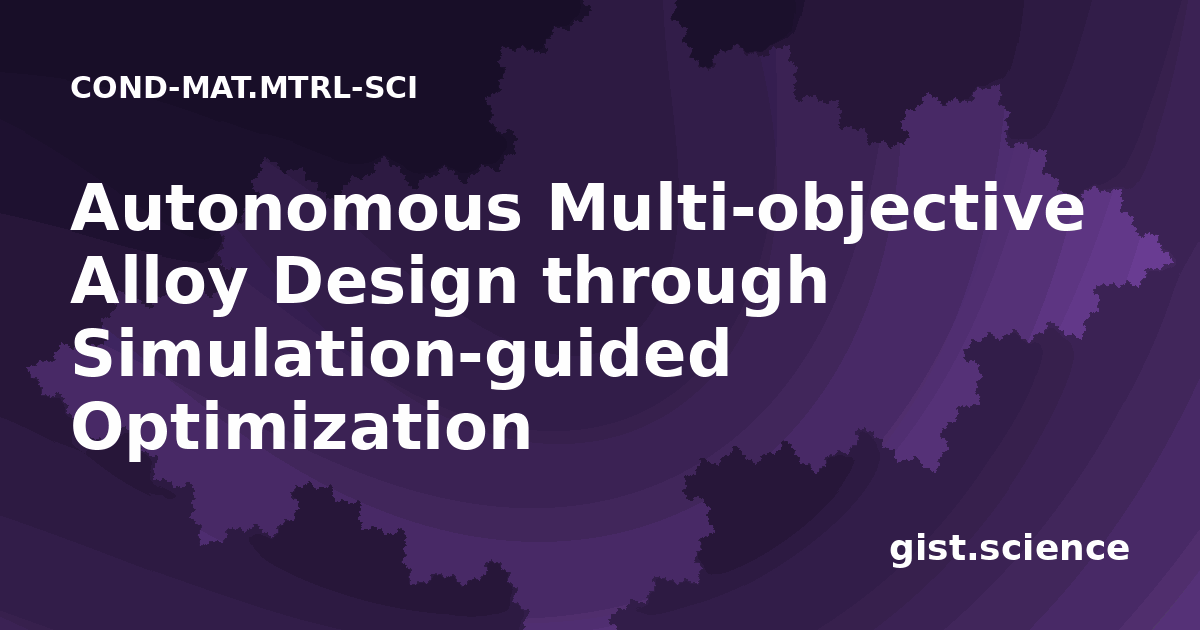 COND-MAT.MTRL-SCI

Autonomous Multi-objective Alloy Design through Simulation-guided Optimization

gist.science